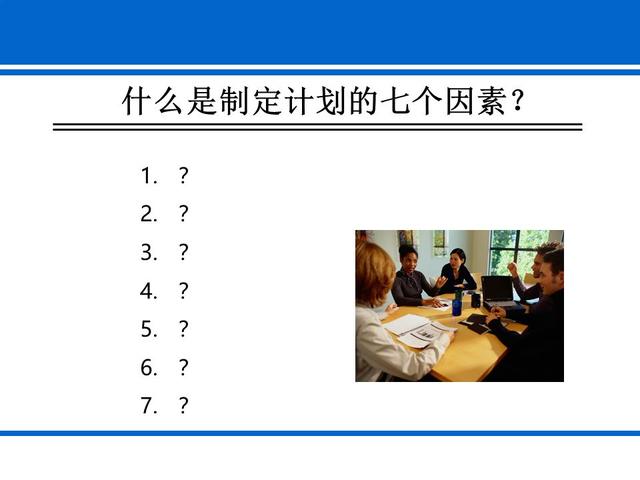 什么是制定计划的七个因素？

1. ?
2. ?
3. ?
4. ?
5. ?
6. ?
7. ?